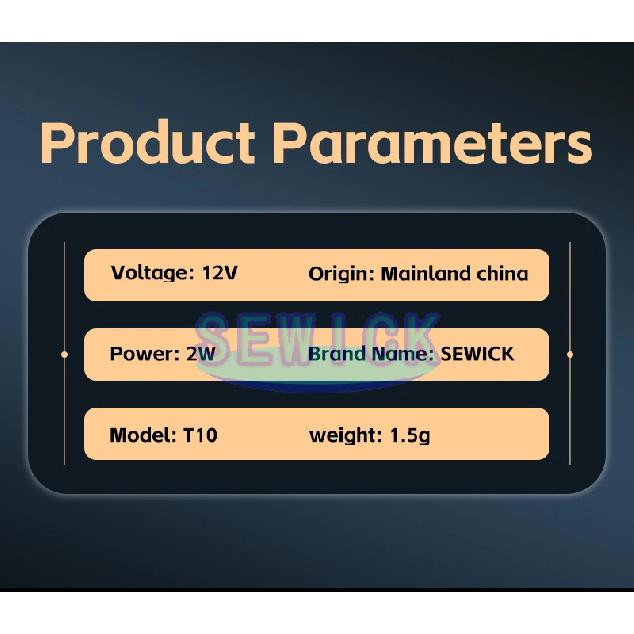 Product Parameters

Voltage: 12V Origin: Mainland china

Power: 2W Brand Name: SEWICK

Model: T10 weight: 1.5g

SEWICK